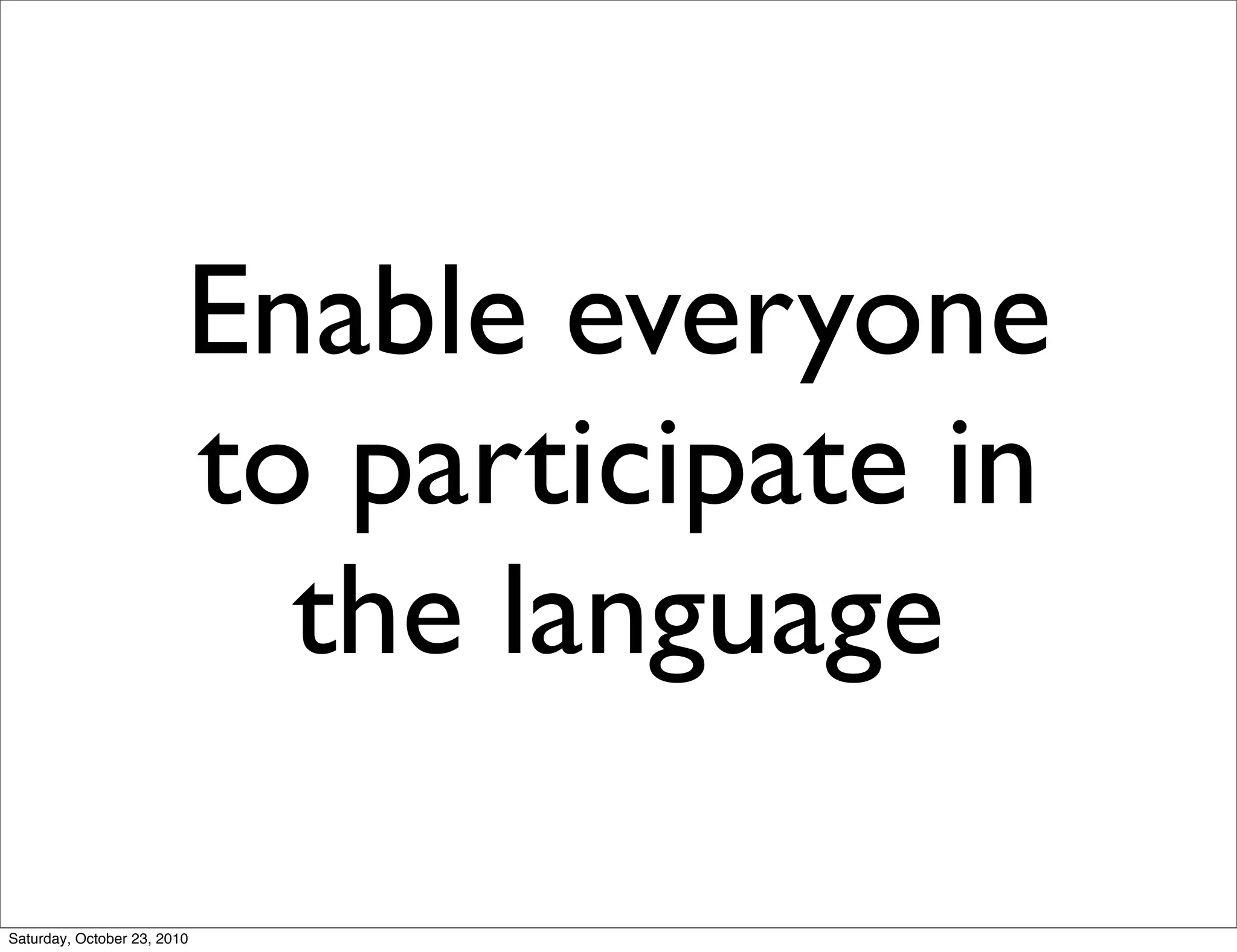 Enable everyone to participate in the language

Saturday, October 23, 2010